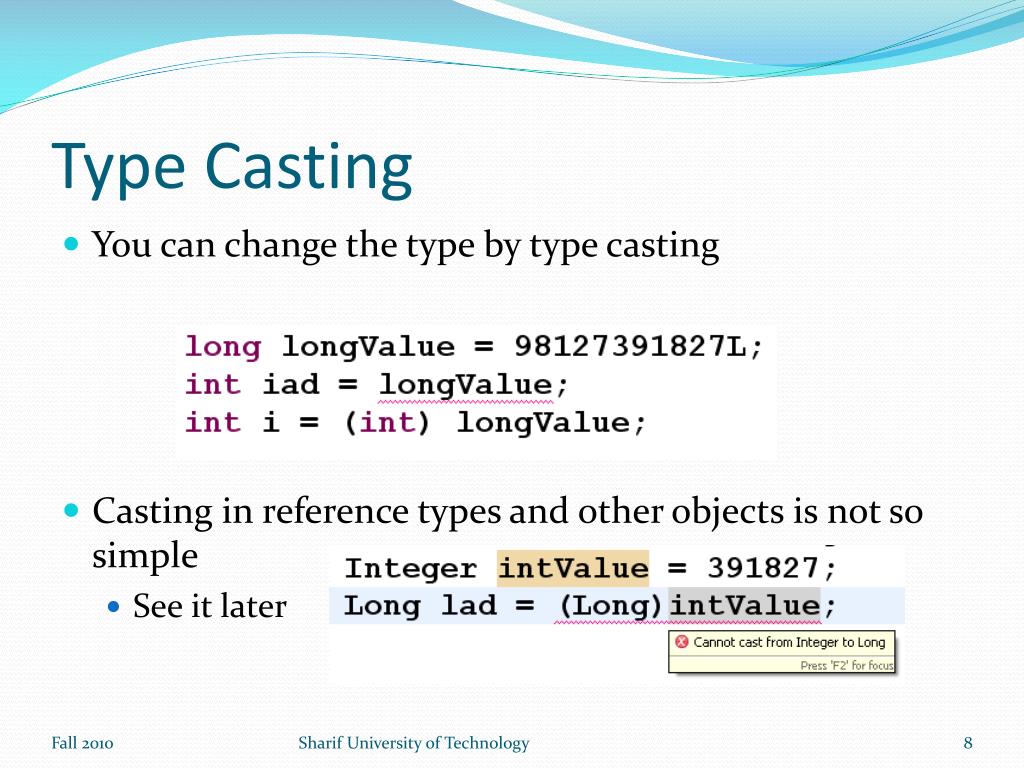 Type Casting

You can change the type by type casting

long longValue = 98127391827L;
int iad = longValue;
int i = (int) longValue;

Casting in reference types and other objects is not so simple

See it later

Integer intValue = 391827;
Long lad = (Long)intValue;

Cannot cast from Integer to Long
Press 'F2' for focus

Fall 2010

Sharif University of Technology

8